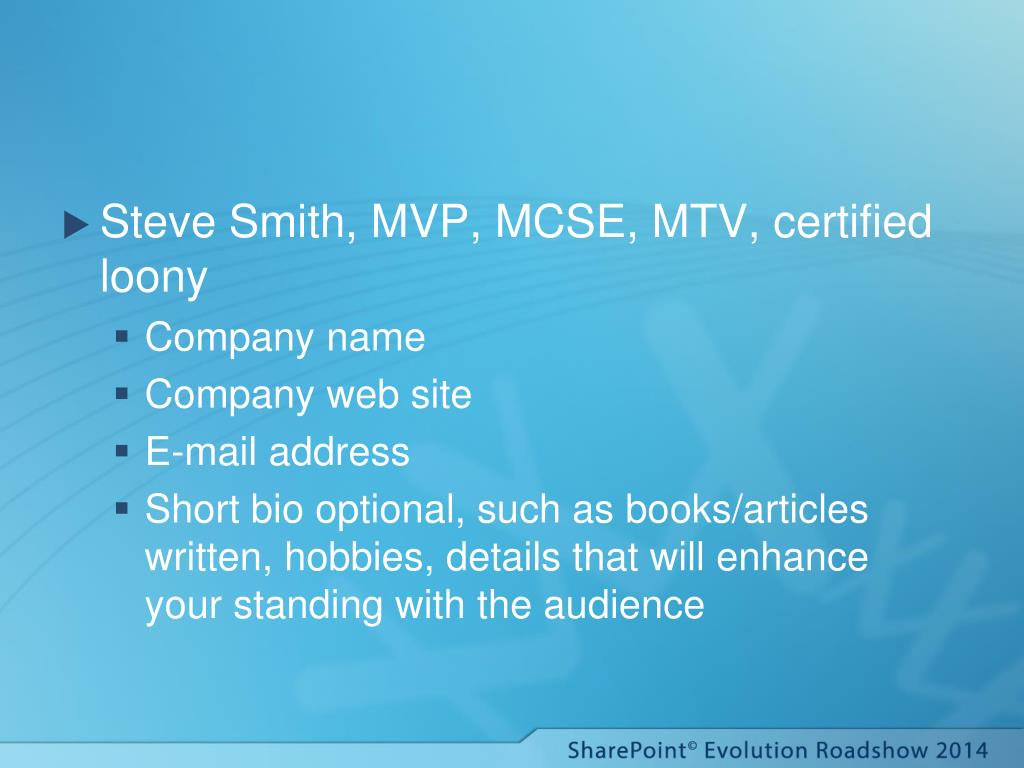 Steve Smith, MVP, MCSE, MTV, certified loony

Company name

Company web site

E-mail address

Short bio optional, such as books/articles written, hobbies, details that will enhance your standing with the audience

SharePoint© Evolution Roadshow 2014